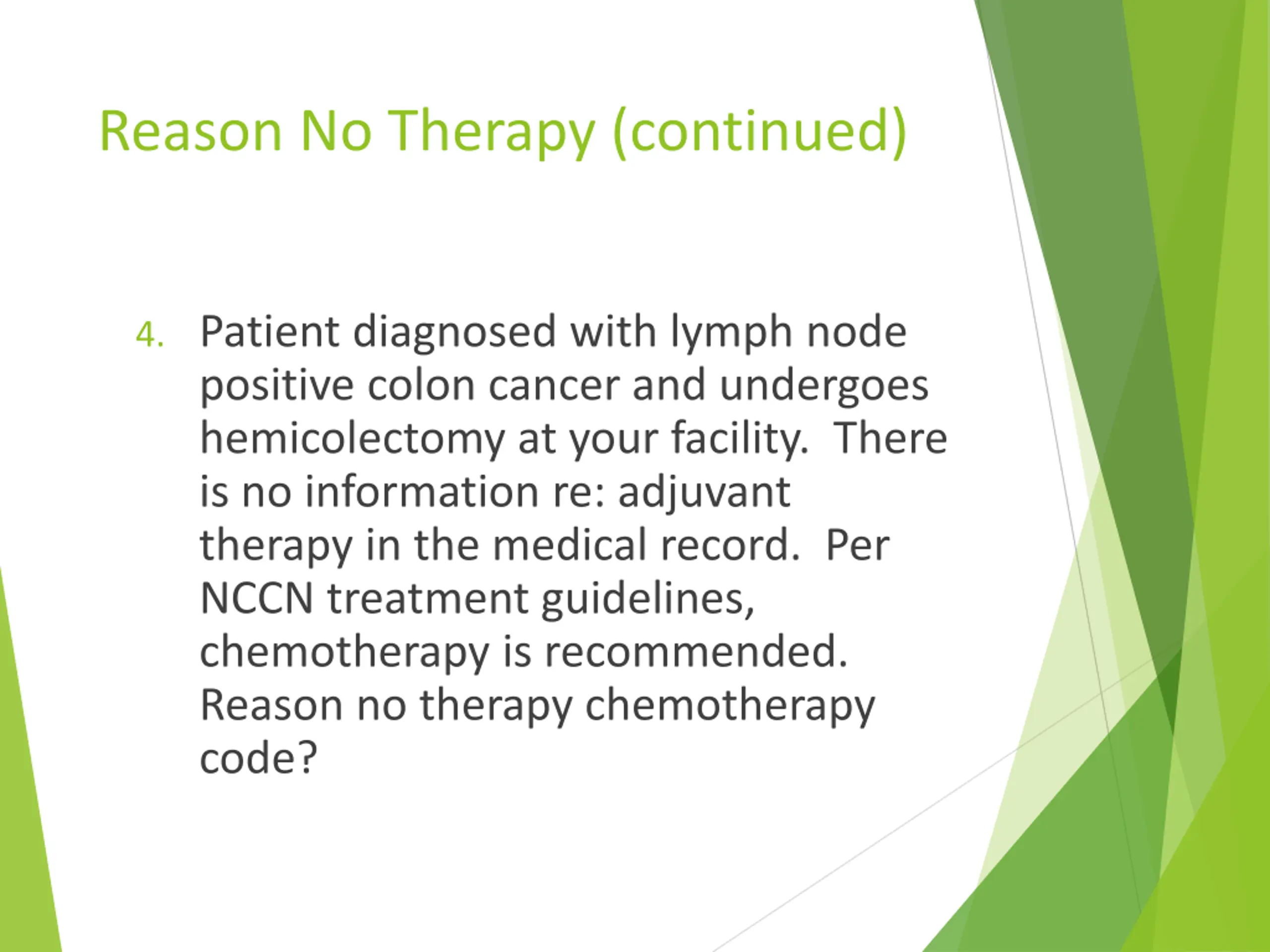 Reason No Therapy (continued)

4. Patient diagnosed with lymph node positive colon cancer and undergoes hemicolectomy at your facility. There is no information re: adjuvant therapy in the medical record. Per NCCN treatment guidelines, chemotherapy is recommended. Reason no therapy chemotherapy code?